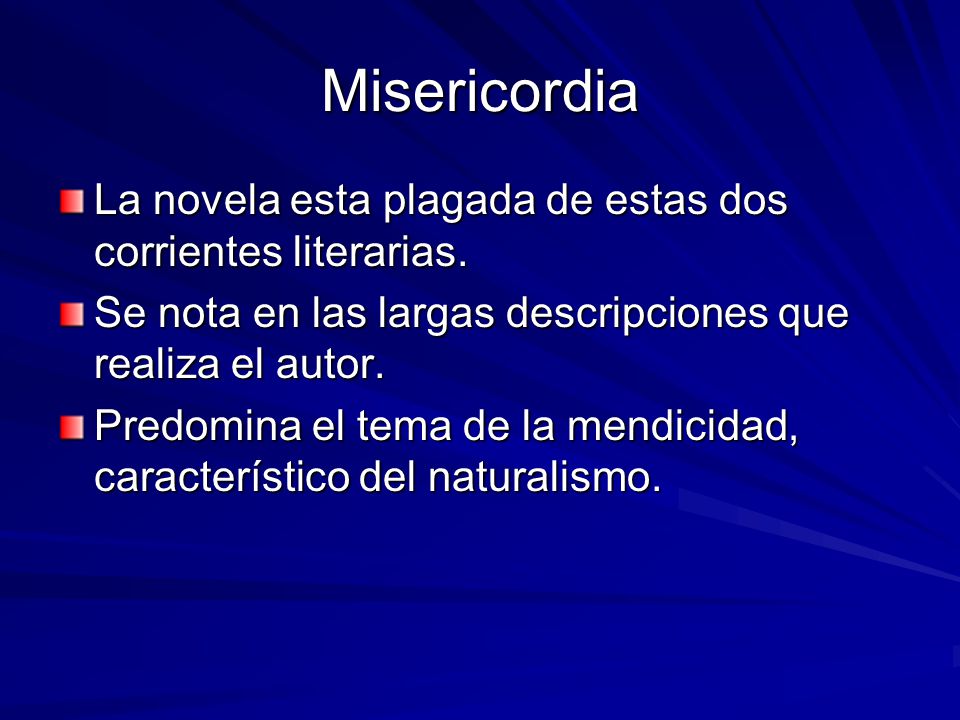 Misericordia

La novela esta plagada de estas dos corrientes literarias.

Se nota en las largas descripciones que realiza el autor.

Predomina el tema de la mendicidad, característico del naturalismo.